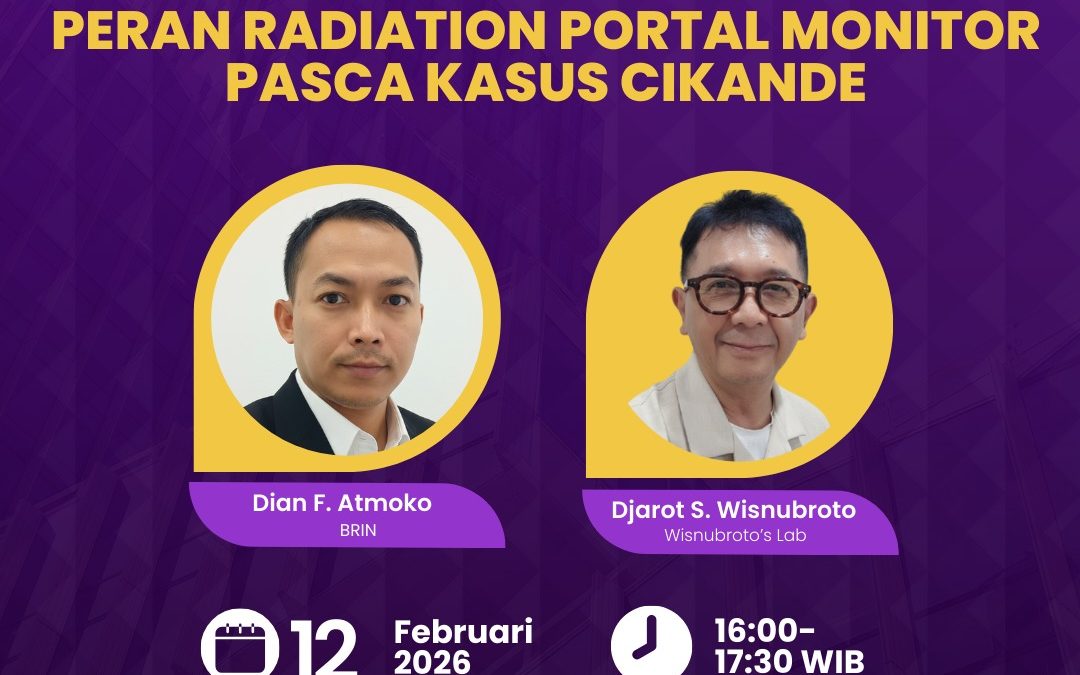 PERAN RADIATION PORTAL MONITOR PASCA KASUS CIKANDE

Dian F. Atmoko
BRIN

Djarot S. Wisnubroto
Wisnubroto's Lab

12 Februari 2026

16:00-17:30 WIB